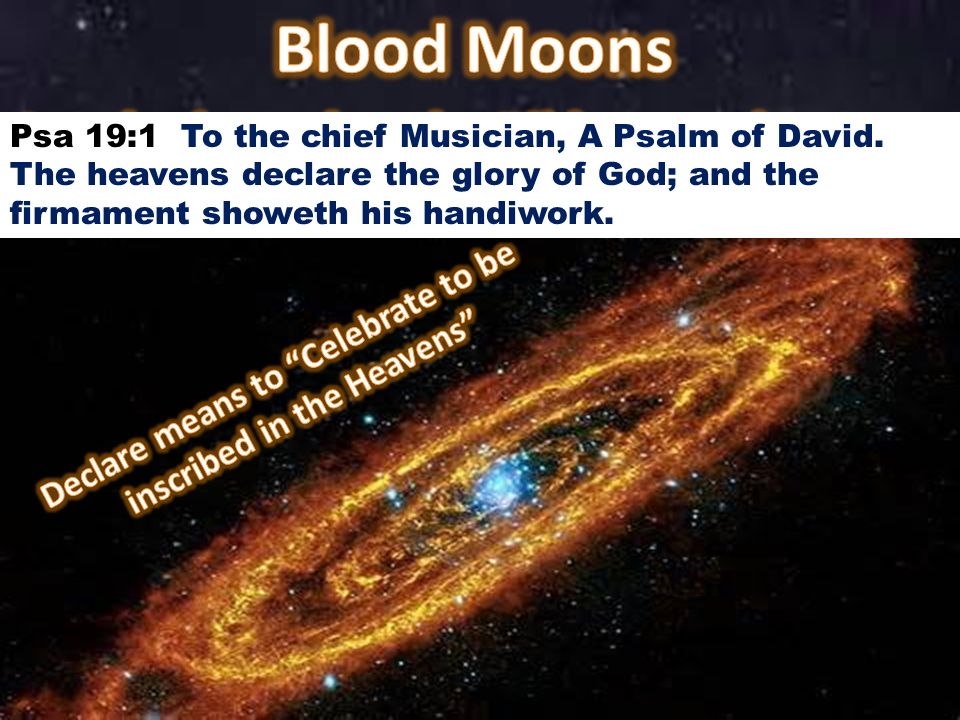 Blood Moons

Psa 19:1 To the chief Musician, A Psalm of David. The heavens declare the glory of God; and the firmament showeth his handiwork.

Declare means to "Celebrate to be inscribed in the Heavens"